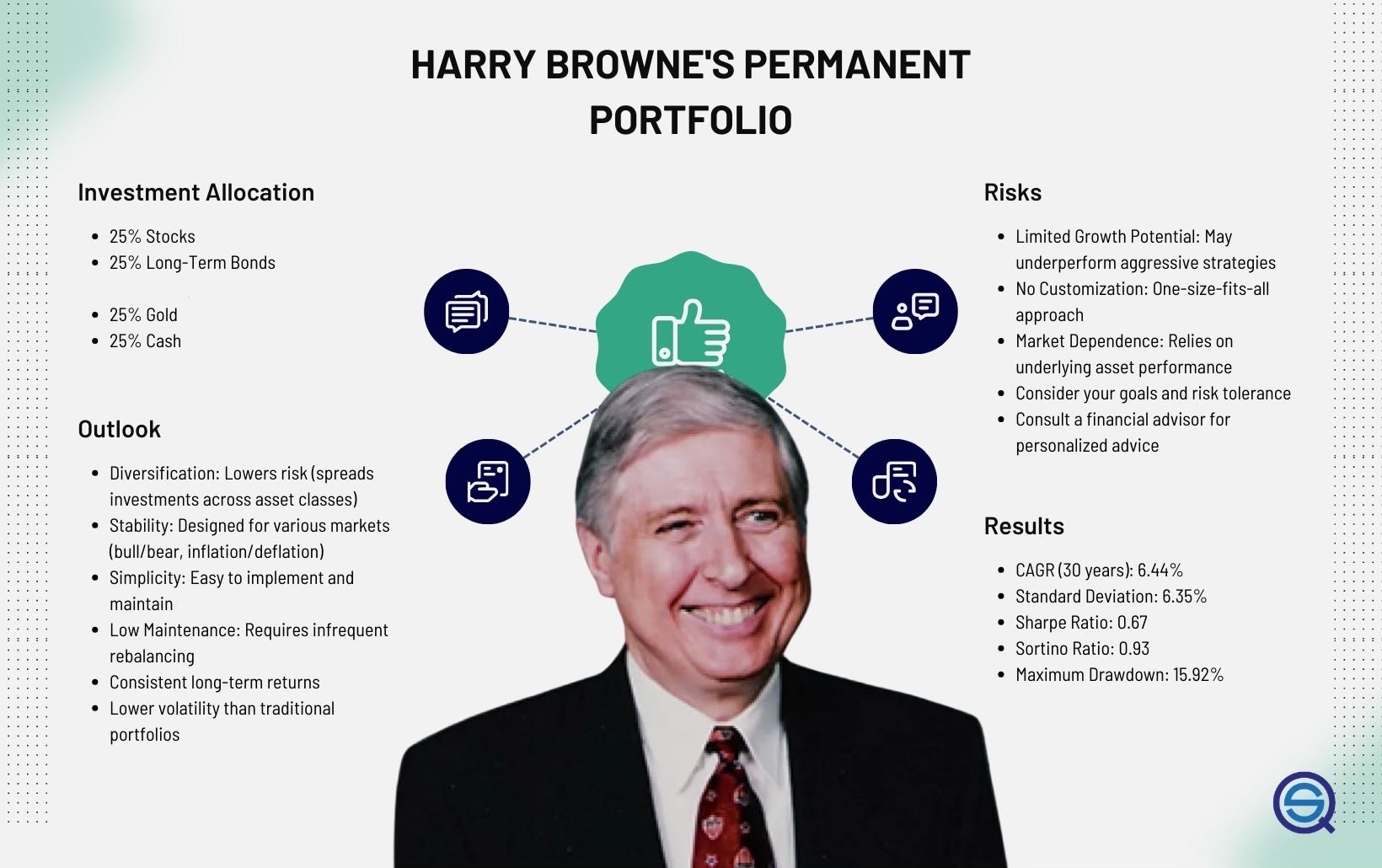 HARRY BROWNE'S PERMANENT PORTFOLIO

Investment Allocation

- 25% Stocks
- 25% Long-Term Bonds
- 25% Gold
- 25% Cash

Outlook

- Diversification: Lowers risk (spreads investments across asset classes)
- Stability: Designed for various markets (bull/bear, inflation/deflation)
- Simplicity: Easy to implement and maintain
- Low Maintenance: Requires infrequent rebalancing
- Consistent long-term returns
- Lower volatility than traditional portfolios

Risks

- Limited Growth Potential: May underperform aggressive strategies
- No Customization: One-size-fits-all approach
- Market Dependence: Relies on underlying asset performance
- Consider your goals and risk tolerance
- Consult a financial advisor for personalized advice

Results

- CAGR (30 years): 6.44%
- Standard Deviation: 6.35%
- Sharpe Ratio: 0.67
- Sortino Ratio: 0.93
- Maximum Drawdown: 15.92%